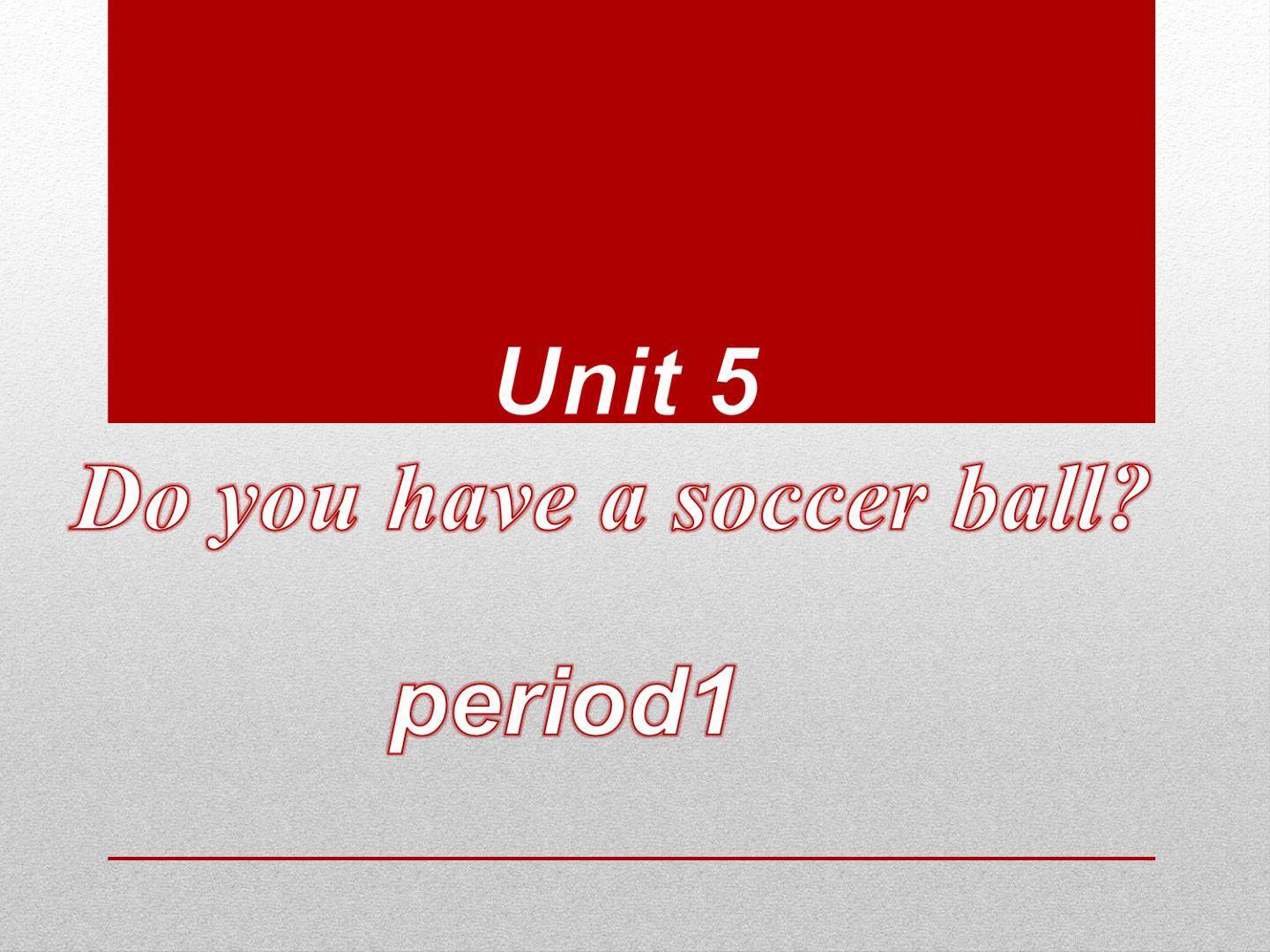 Unit 5

Do you have a soccer ball?

period1